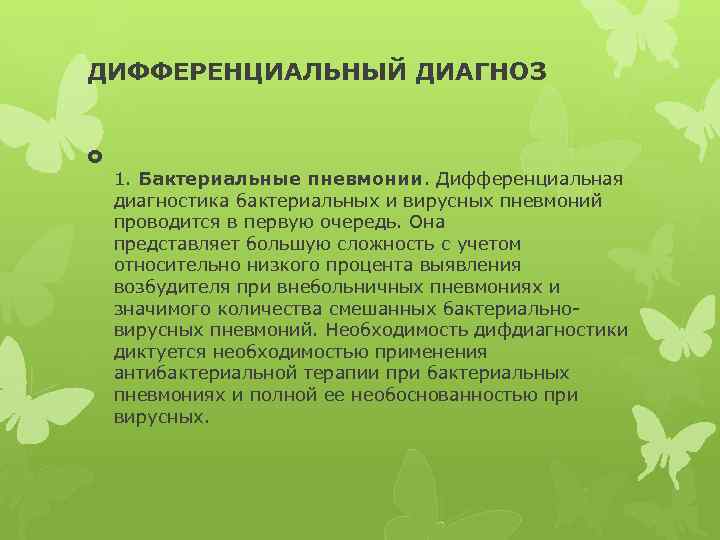 ДИФФЕРЕНЦИАЛЬНЫЙ ДИАГНОЗ

1. Бактериальные пневмонии. Дифференциальная диагностика бактериальных и вирусных пневмоний проводится в первую очередь. Она представляет большую сложность с учетом относительно низкого процента выявления возбудителя при внебольничных пневмониях и значимого количества смешанных бактериально-вирусных пневмоний. Необходимость дифдиагностики диктуется необходимостью применения антибактериальной терапии при бактериальных пневмониях и полной ее необоснованностью при вирусных.